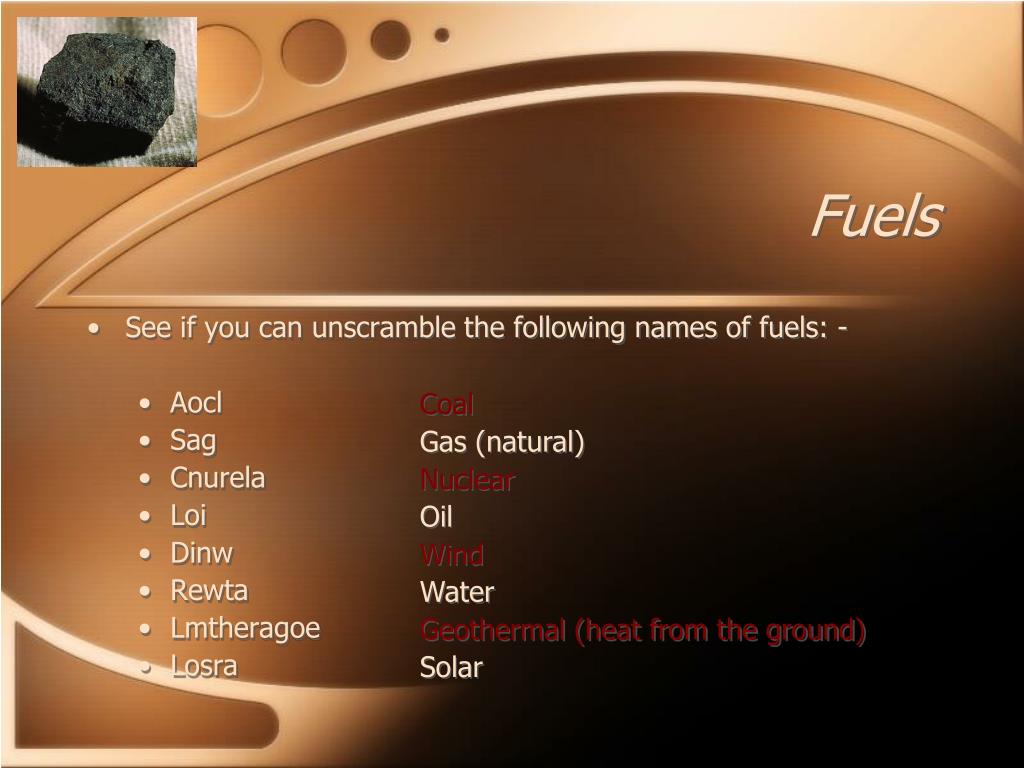 Fuels

• See if you can unscramble the following names of fuels: -

• Aocl
• Sag
• Cnurela
• Loi
• Dinw
• Rewta
• Lmtheragoe
• Losra

Coal
Gas (natural)
Nuclear
Oil
Wind
Water
Geothermal (heat from the ground)
Solar